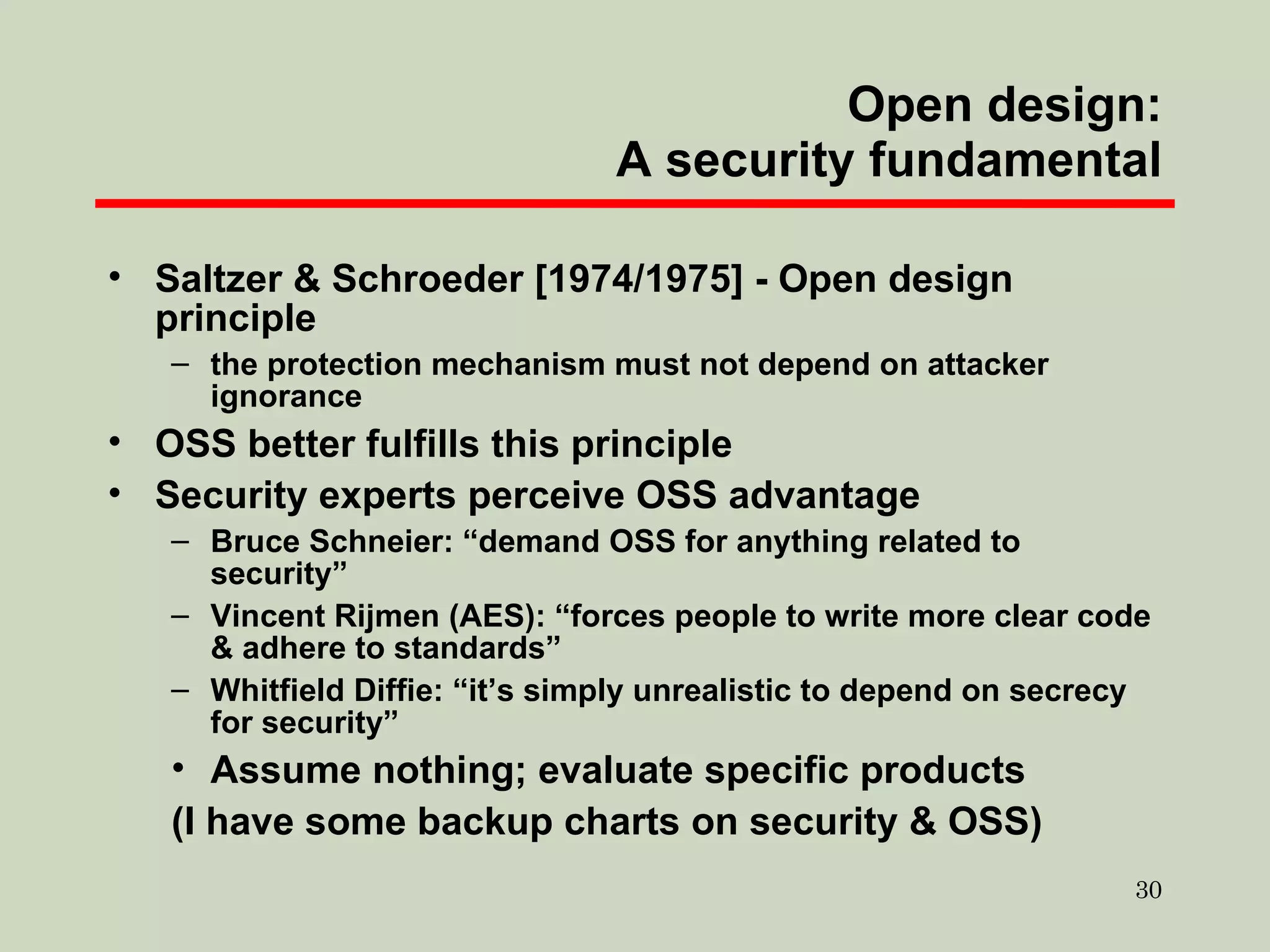 Open design:
A security fundamental

• Saltzer & Schroeder [1974/1975] - Open design principle
– the protection mechanism must not depend on attacker ignorance

• OSS better fulfills this principle

• Security experts perceive OSS advantage
– Bruce Schneier: “demand OSS for anything related to security”
– Vincent Rijmen (AES): “forces people to write more clear code & adhere to standards”
– Whitfield Diffie: “it’s simply unrealistic to depend on secrecy for security”

• Assume nothing; evaluate specific products

(I have some backup charts on security & OSS)

30